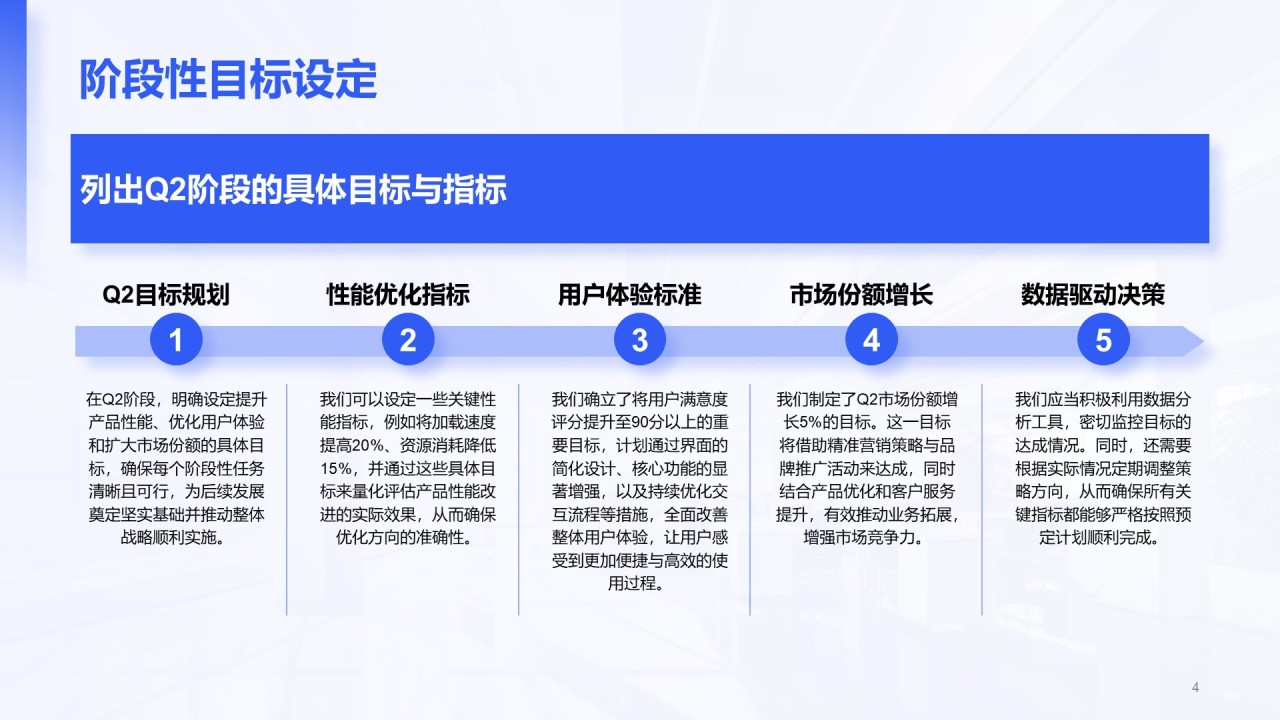 阶段性目标设定

列出Q2阶段的具体目标与指标

Q2目标规划

1

在Q2阶段，明确设定提升产品性能、优化用户体验和扩大市场份额的具体目标，确保每个阶段性任务清晰且可行，为后续发展奠定坚实基础并推动整体战略顺利实施。

性能优化指标

2

我们可以设定一些关键性能指标，例如将加载速度提高20%、资源消耗降低15%，并通过这些具体目标来量化评估产品性能改进的实际效果，从而确保优化方向的准确性。

用户体验标准

3

我们确立了将用户满意度评分提升至90分以上的重要目标，计划通过界面的简化设计、核心功能的显著增强，以及持续优化交互流程等措施，全面改善整体用户体验，让用户感受到更加便捷与高效的使用过程。

市场份额增长

4

我们制定了Q2市场份额增长5%的目标。这一目标将借助精准营销策略与品牌推广活动来达成，同时结合产品优化和客户服务提升，有效推动业务拓展，增强市场竞争力。

数据驱动决策

5

我们应当积极利用数据分析工具，密切监控目标的达成情况。同时，还需要根据实际情况定期调整策略方向，从而确保所有关键指标都能够严格按照预定计划顺利完成。

4